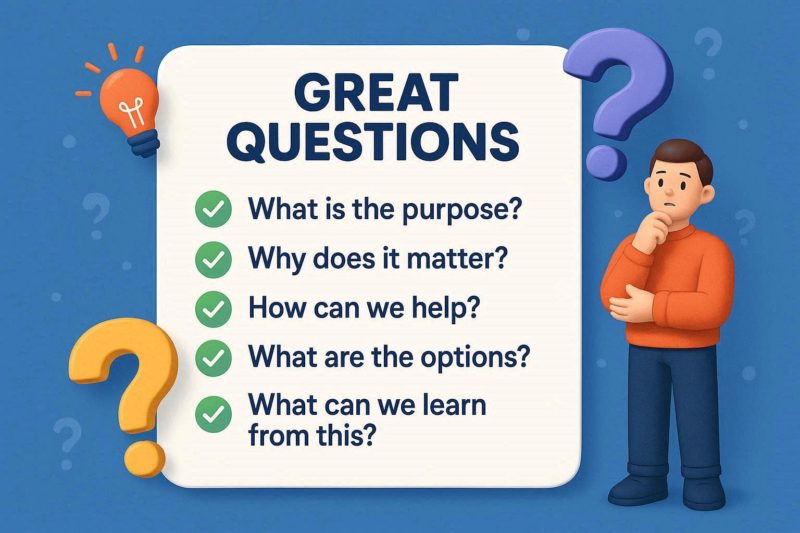 GREAT QUESTIONS

What is the purpose?

Why does it matter?

How can we help?

What are the options?

What can we learn from this?